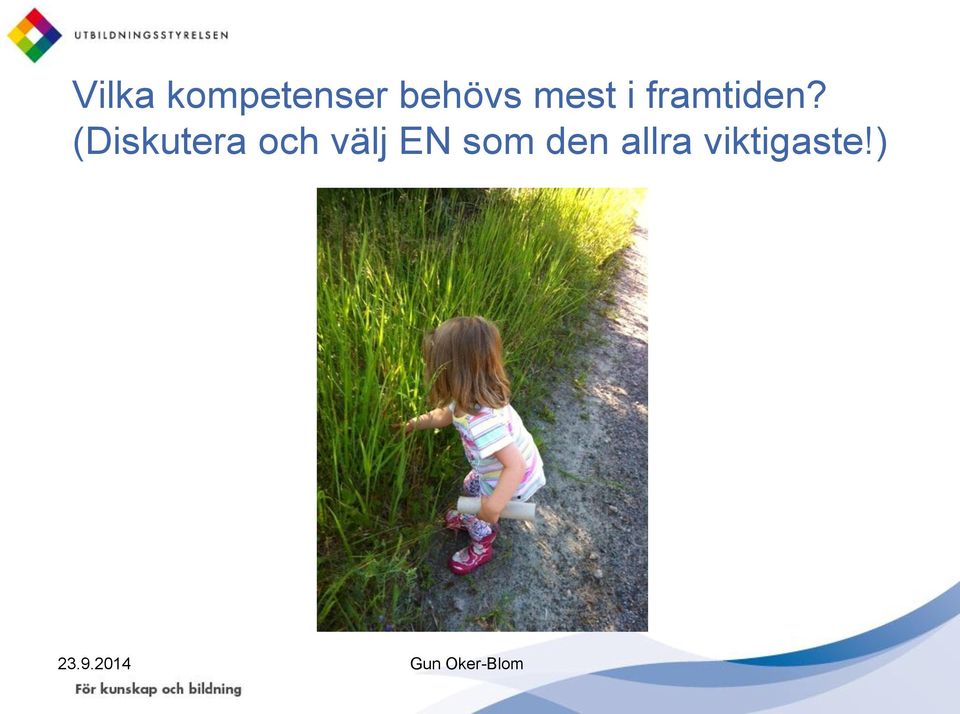 UTBILDNINGSSTYRELSEN

Vilka kompetenser behövs mest i framtiden? (Diskutera och välj EN som den allra viktigaste!)

23.9.2014

Gun Oker-Blom

För kunskap och bildning